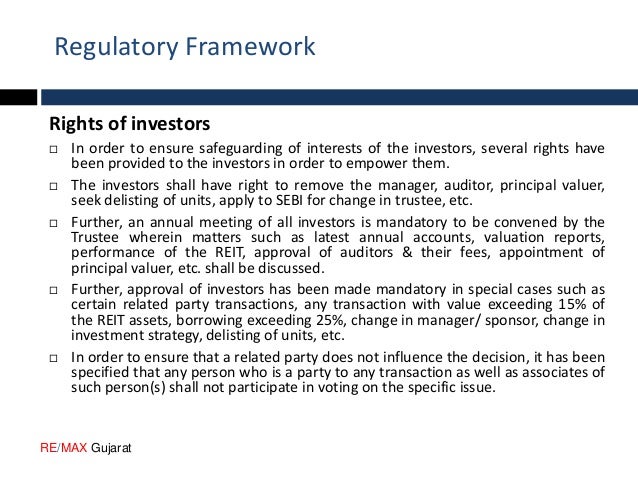 Regulatory Framework

Rights of investors

□ In order to ensure safeguarding of interests of the investors, several rights have been provided to the investors in order to empower them.

□ The investors shall have right to remove the manager, auditor, principal valuer, seek delisting of units, apply to SEBI for change in trustee, etc.

□ Further, an annual meeting of all investors is mandatory to be convened by the Trustee wherein matters such as latest annual accounts, valuation reports, performance of the REIT, approval of auditors & their fees, appointment of principal valuer, etc. shall be discussed.

□ Further, approval of investors has been made mandatory in special cases such as certain related party transactions, any transaction with value exceeding 15% of the REIT assets, borrowing exceeding 25%, change in manager/ sponsor, change in investment strategy, delisting of units, etc.

□ In order to ensure that a related party does not influence the decision, it has been specified that any person who is a party to any transaction as well as associates of such person(s) shall not participate in voting on the specific issue.

RE/MAX Gujarat